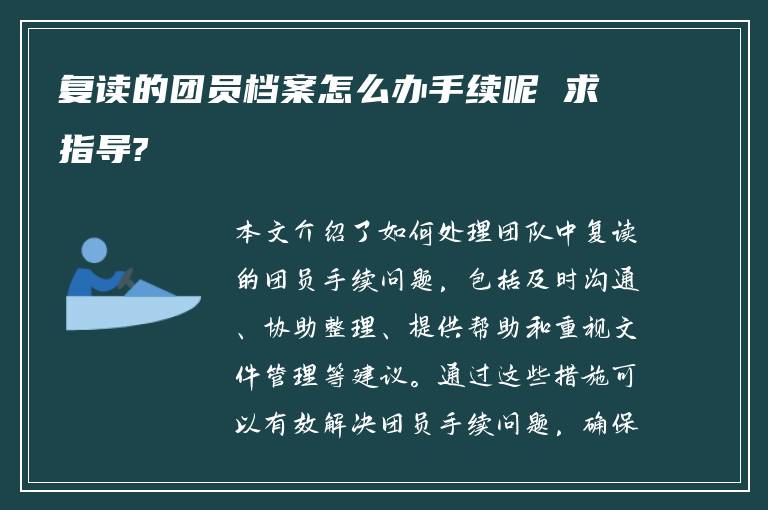 复读的团员档案怎么办手续呢 求指导?

本文介绍了如何处理团队中复读的团员手续问题，包括及时沟通、协助整理、提供帮助和重视文件管理等建议。通过这些措施可以有效解决团员手续问题，确保